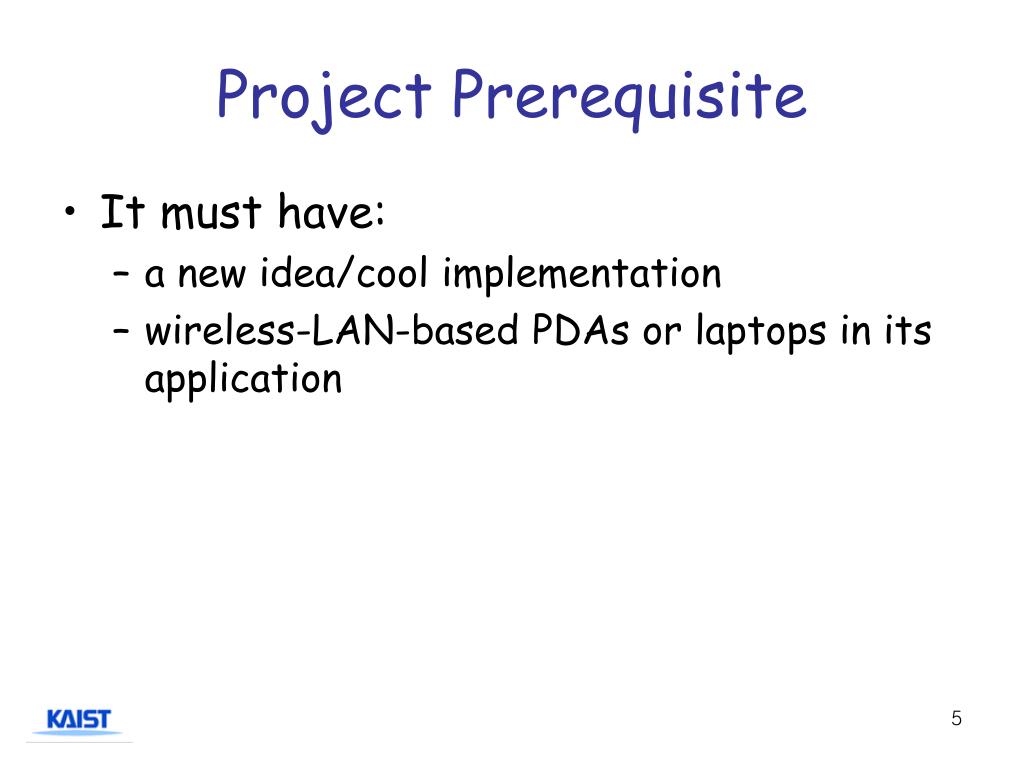 Project Prerequisite

• It must have:
– a new idea/cool implementation
– wireless-LAN-based PDAs or laptops in its application

KAIST

5